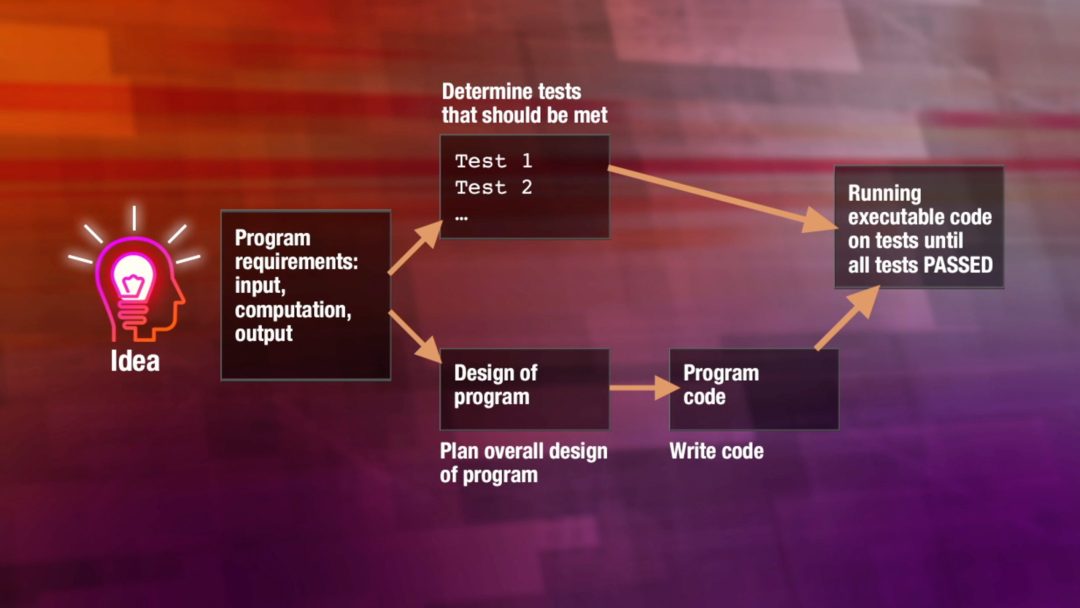 Idea

Program requirements: input, computation, output

Determine tests that should be met

Test 1
Test 2
…

Design of program

Plan overall design of program

Program code

Write code

Running executable code on tests until all tests PASSED